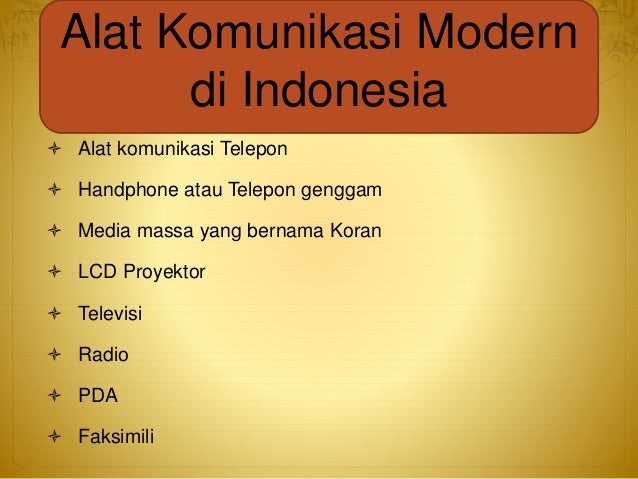 Alat Komunikasi Modern di Indonesia

Alat komunikasi Telepon

Handphone atau Telepon genggam

Media massa yang bernama Koran

LCD Proyektor

Televisi

Radio

PDA

Faksimili